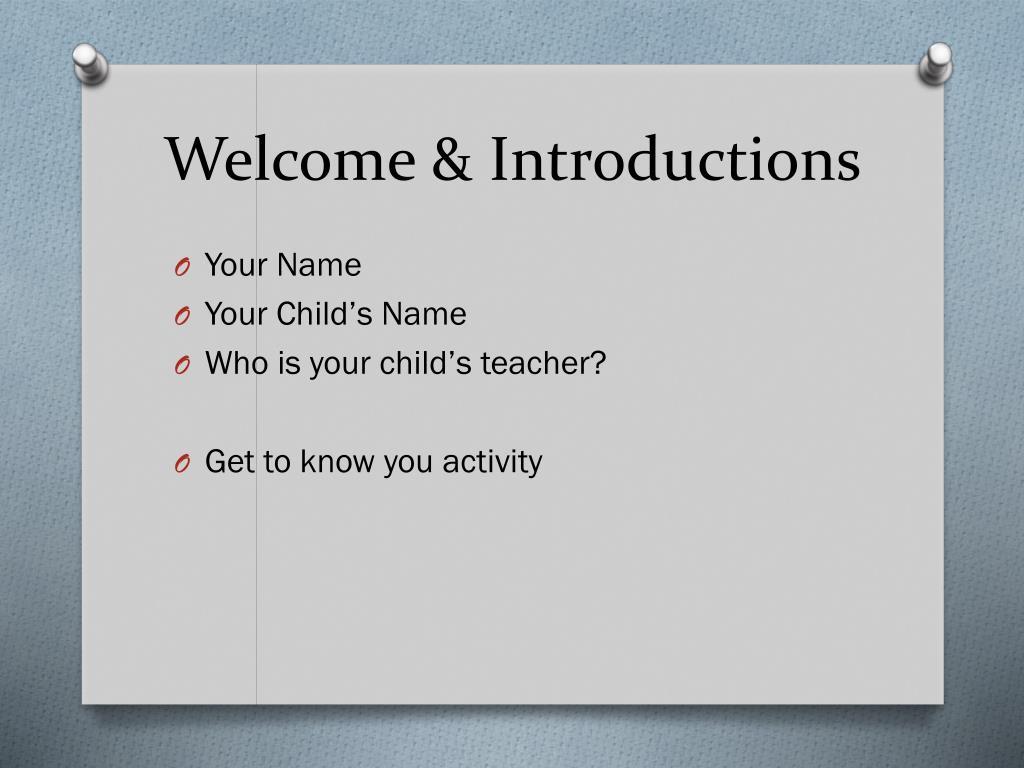 Welcome & Introductions

O Your Name
O Your Child’s Name
O Who is your child’s teacher?

O Get to know you activity